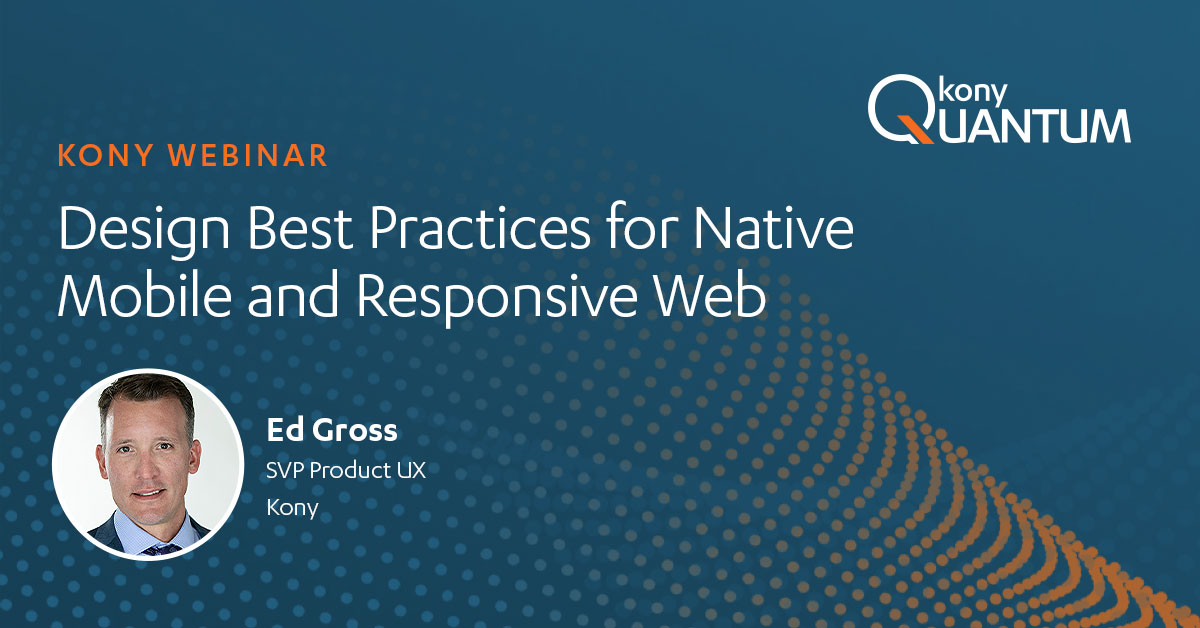 kony
QUANTUM

KONY WEBINAR

Design Best Practices for Native Mobile and Responsive Web

Ed Gross
SVP Product UX
Kony